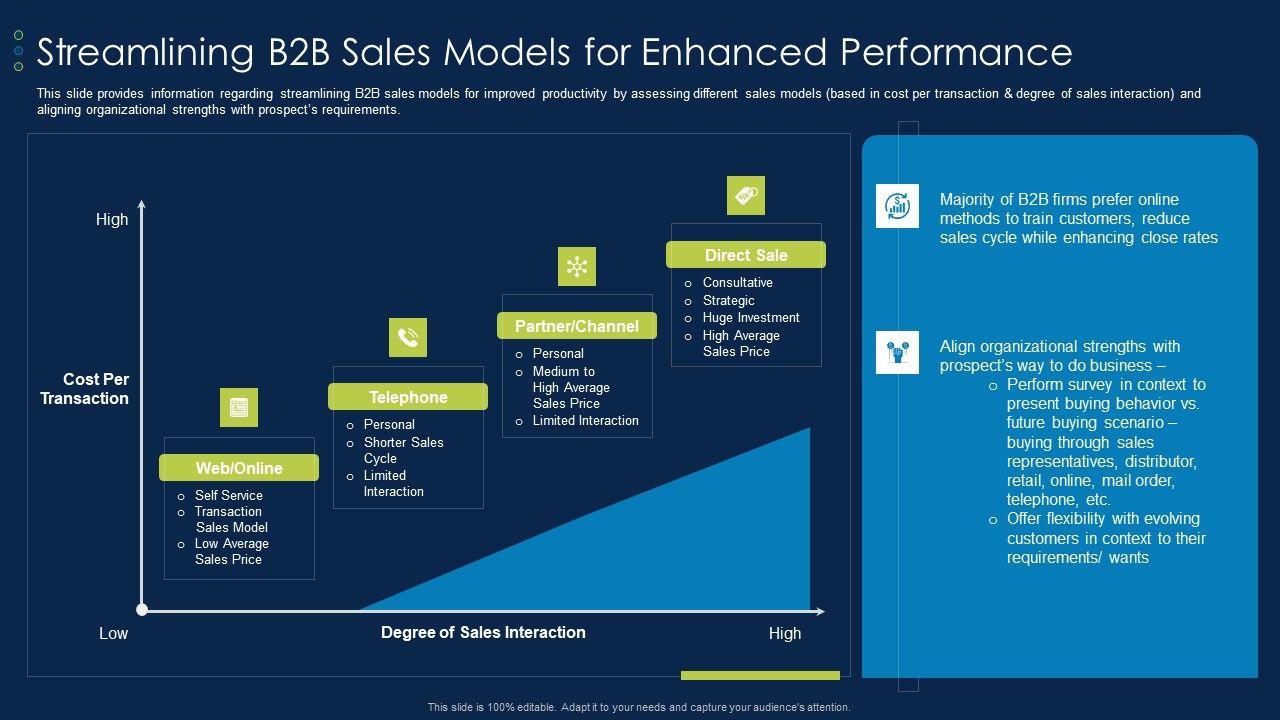 Streamlining B2B Sales Models for Enhanced Performance

This slide provides information regarding streamlining B2B sales models for improved productivity by assessing different sales models (based in cost per transaction & degree of sales interaction) and aligning organizational strengths with prospect's requirements.

High

Cost Per Transaction

Low

Degree of Sales Interaction

High

Web/Online
o Self Service
o Transaction Sales Model
o Low Average Sales Price

Telephone
o Personal
o Shorter Sales Cycle
o Limited Interaction

Partner/Channel
o Personal
o Medium to High Average Sales Price
o Limited Interaction

Direct Sale
o Consultative
o Strategic
o Huge Investment
o High Average Sales Price

Majority of B2B firms prefer online methods to train customers, reduce sales cycle while enhancing close rates

Align organizational strengths with prospect's way to do business –
o Perform survey in context to present buying behavior vs. future buying scenario – buying through sales representatives, distributor, retail, online, mail order, telephone, etc.
o Offer flexibility with evolving customers in context to their requirements/ wants

This slide is 100% editable. Adapt it to your needs and capture your audience's attention.